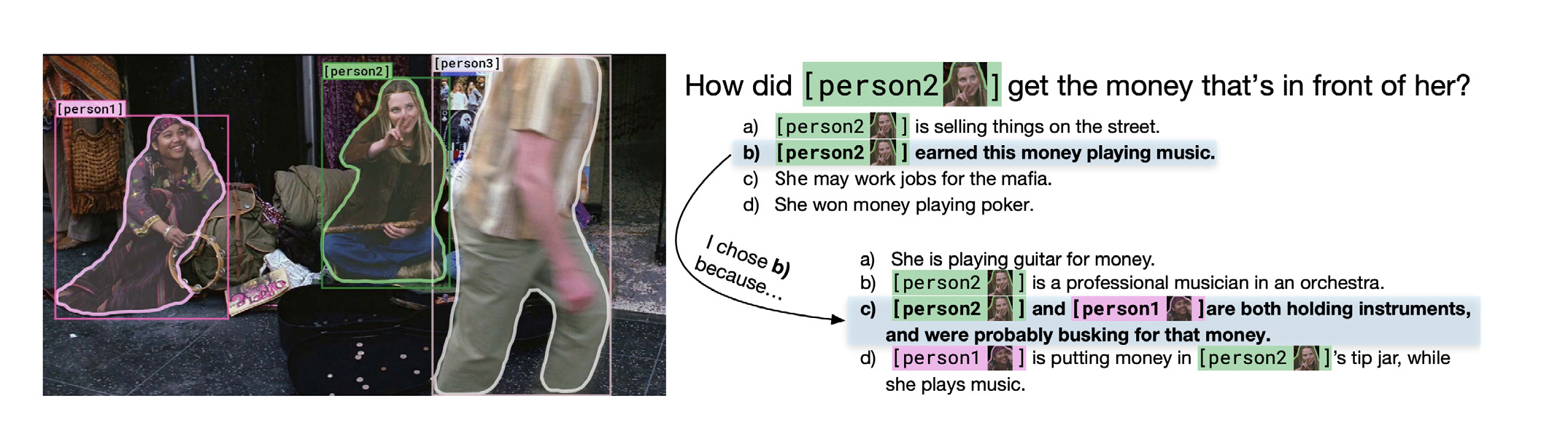 [person1]
[person2]
[person3]

How did [person2] get the money that's in front of her?

a) [person2] is selling things on the street.
b) [person2] earned this money playing music.
c) She may work jobs for the mafia.
d) She won money playing poker.

I chose b) because...

a) She is playing guitar for money.
b) [person2] is a professional musician in an orchestra.
c) [person2] and [person1] are both holding instruments, and were probably busking for that money.
d) [person1] is putting money in [person2]'s tip jar, while she plays music.